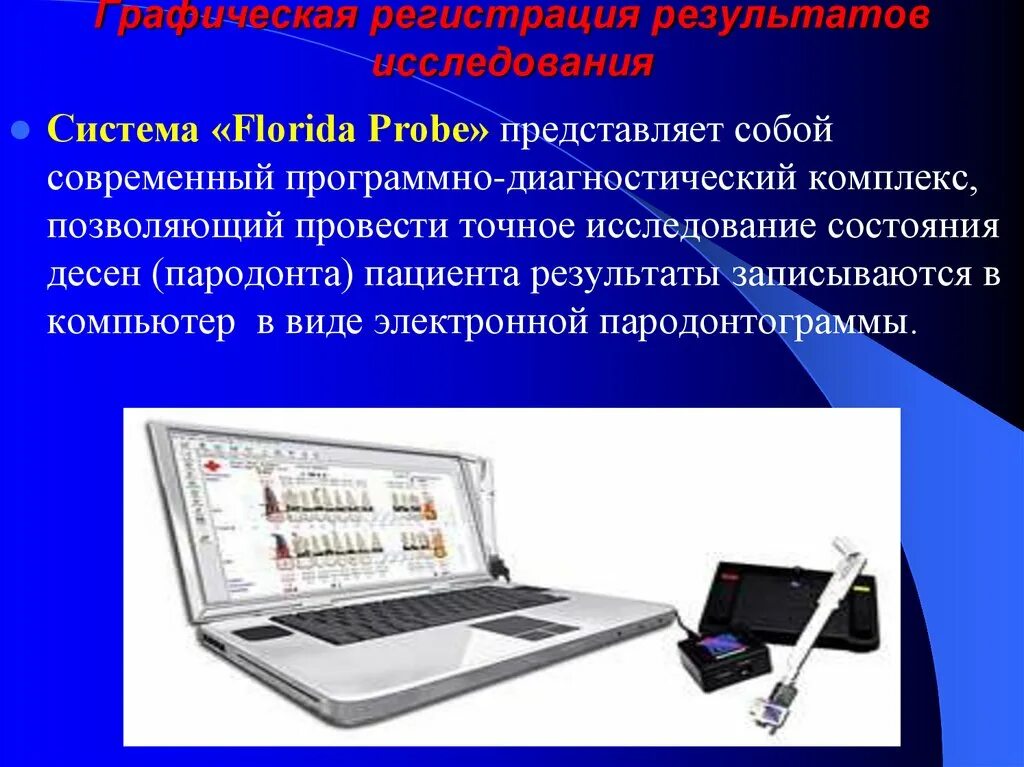 Графическая регистрация результатов исследования

Система «Florida Probe» представляет собой современный программно-диагностический комплекс, позволяющий провести точное исследование состояния десен (пародонта) пациента результаты записываются в компьютер в виде электронной пародонтограммы.